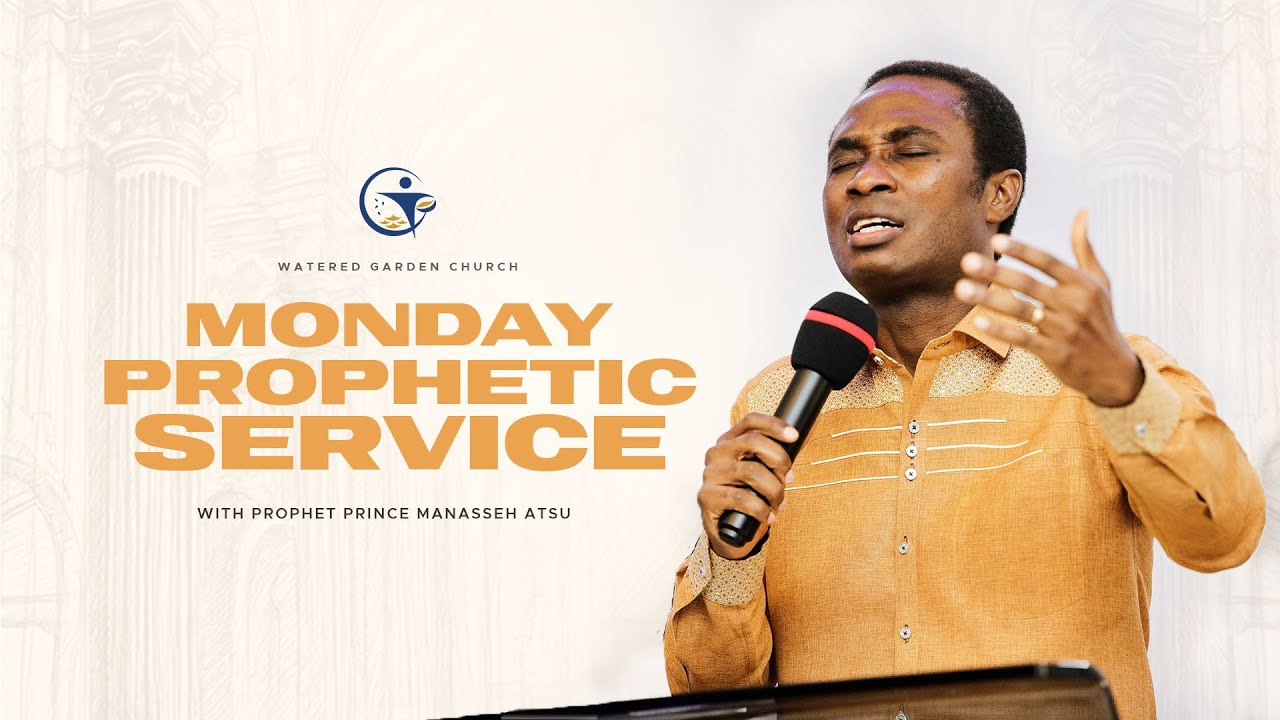 WATERED GARDEN CHURCH

MONDAY PROPHETIC SERVICE

WITH PROPHET PRINCE MANASSEH ATSU